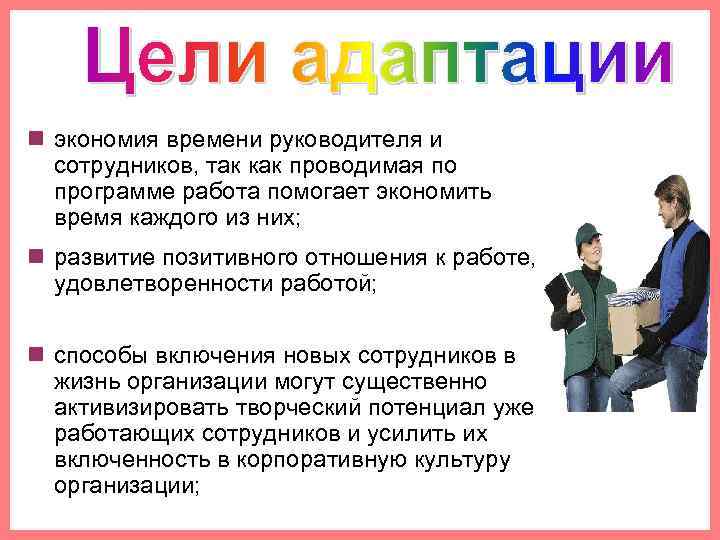 Цели адаптации

экономия времени руководителя и сотрудников, так как проводимая по программе работа помогает экономить время каждого из них;

развитие позитивного отношения к работе, удовлетворенности работой;

способы включения новых сотрудников в жизнь организации могут существенно активизировать творческий потенциал уже работающих сотрудников и усилить их включенность в корпоративную культуру организации;